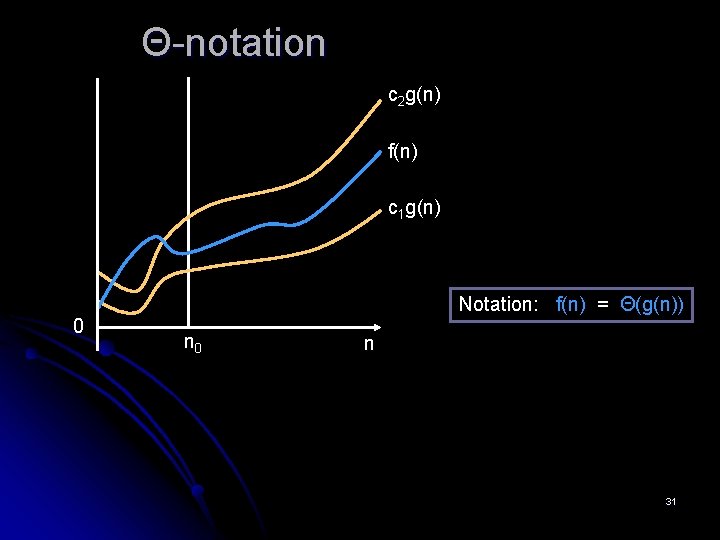 Θ-notation

$c_2g(n)$

$f(n)$

$c_1g(n)$

0

$n_0$

n

Notation: $f(n) = \Theta(g(n))$

31